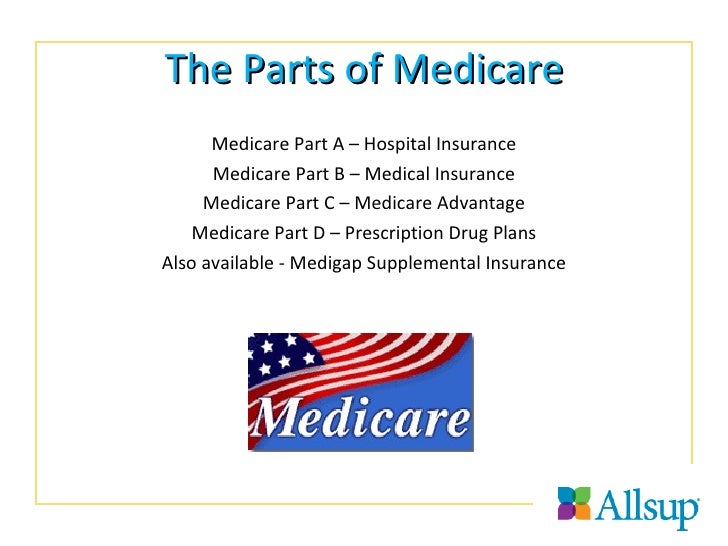 The Parts of Medicare

Medicare Part A – Hospital Insurance
Medicare Part B – Medical Insurance
Medicare Part C – Medicare Advantage
Medicare Part D – Prescription Drug Plans
Also available - Medigap Supplemental Insurance

Medicare

Allsup